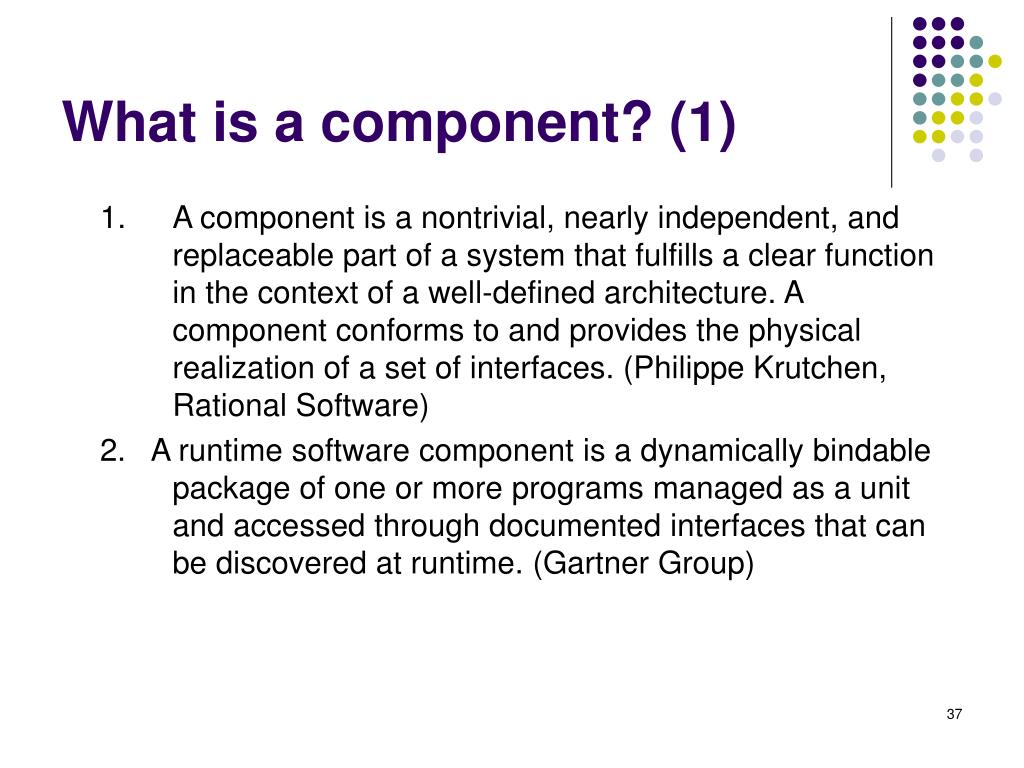 What is a component? (1)

1. A component is a nontrivial, nearly independent, and replaceable part of a system that fulfills a clear function in the context of a well-defined architecture. A component conforms to and provides the physical realization of a set of interfaces. (Philippe Krutchen, Rational Software)

2. A runtime software component is a dynamically bindable package of one or more programs managed as a unit and accessed through documented interfaces that can be discovered at runtime. (Gartner Group)

37